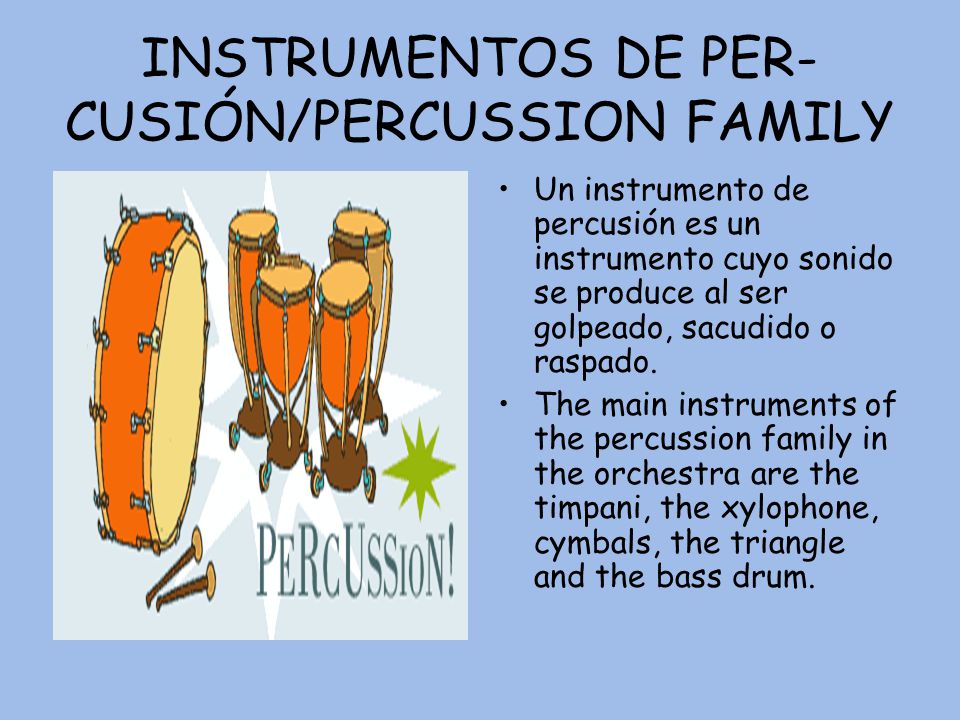 INSTRUMENTOS DE PERCUSIÓN/PERCUSSION FAMILY

PERCUSSION!

• Un instrumento de percusión es un instrumento cuyo sonido se produce al ser golpeado, sacudido o raspado.
• The main instruments of the percussion family in the orchestra are the timpani, the xylophone, cymbals, the triangle and the bass drum.